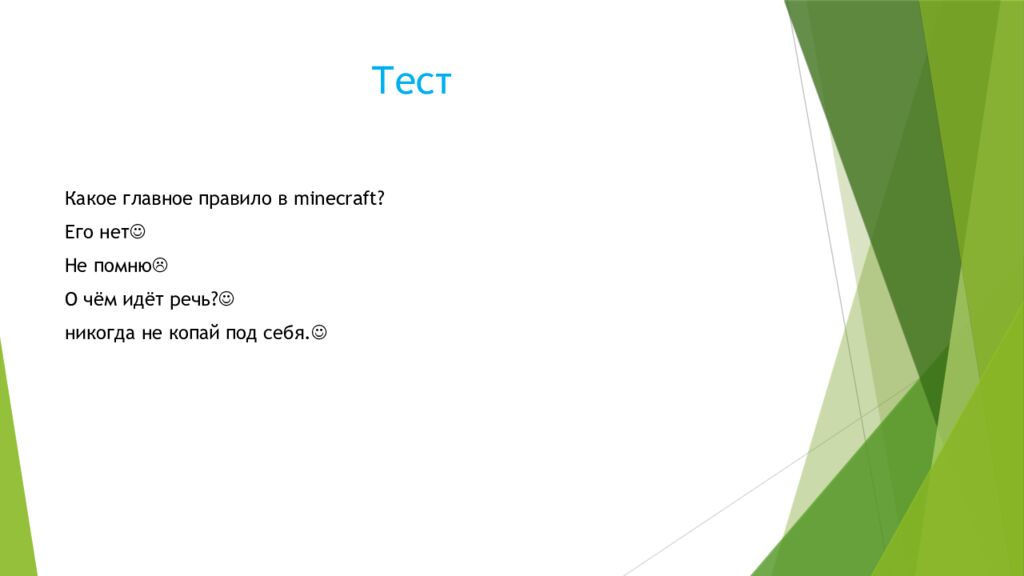 Тест

Какое главное правило в minecraft?

Его нет☺

Не помню☹

О чём идёт речь?☺

никогда не копай под себя.☺